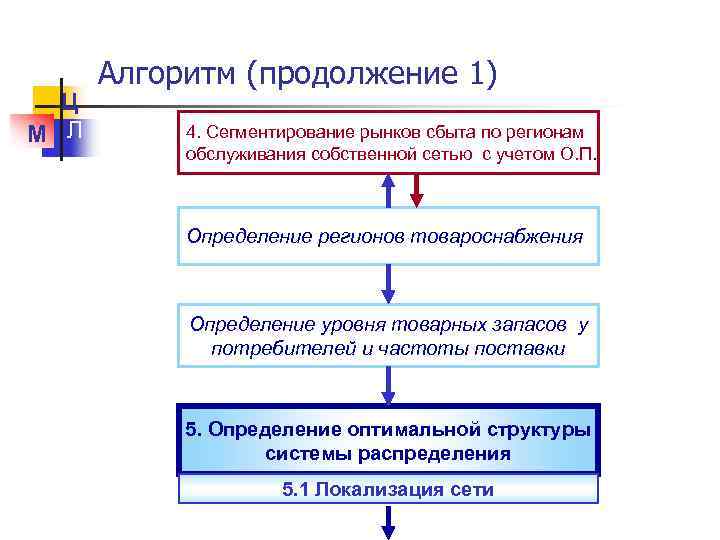 Алгоритм (продолжение 1)

Ц
М Л

4. Сегментирование рынков сбыта по регионам обслуживания собственной сетью с учетом О.П.

Определение регионов товароснабжения

Определение уровня товарных запасов у потребителей и частоты поставки

5. Определение оптимальной структуры системы распределения

5.1 Локализация сети